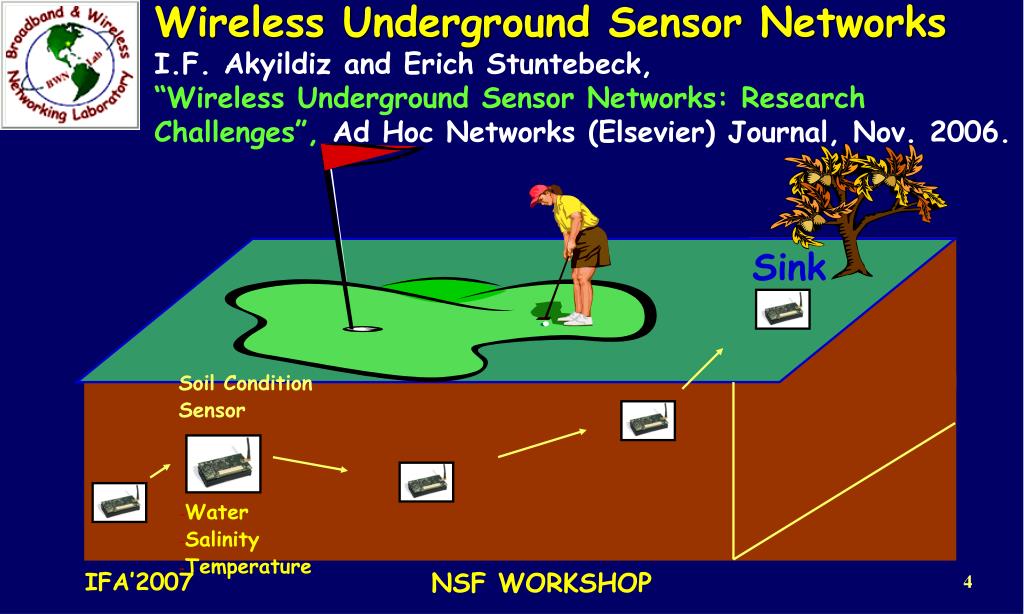 Broadband & Wireless Networking Laboratory
BWN Lab

Wireless Underground Sensor Networks

I.F. Akyildiz and Erich Stuntebeck, "Wireless Underground Sensor Networks: Research Challenges", Ad Hoc Networks (Elsevier) Journal, Nov. 2006.

Sink

Soil Condition Sensor

Water
Salinity
Temperature

IFA'2007

NSF WORKSHOP

4